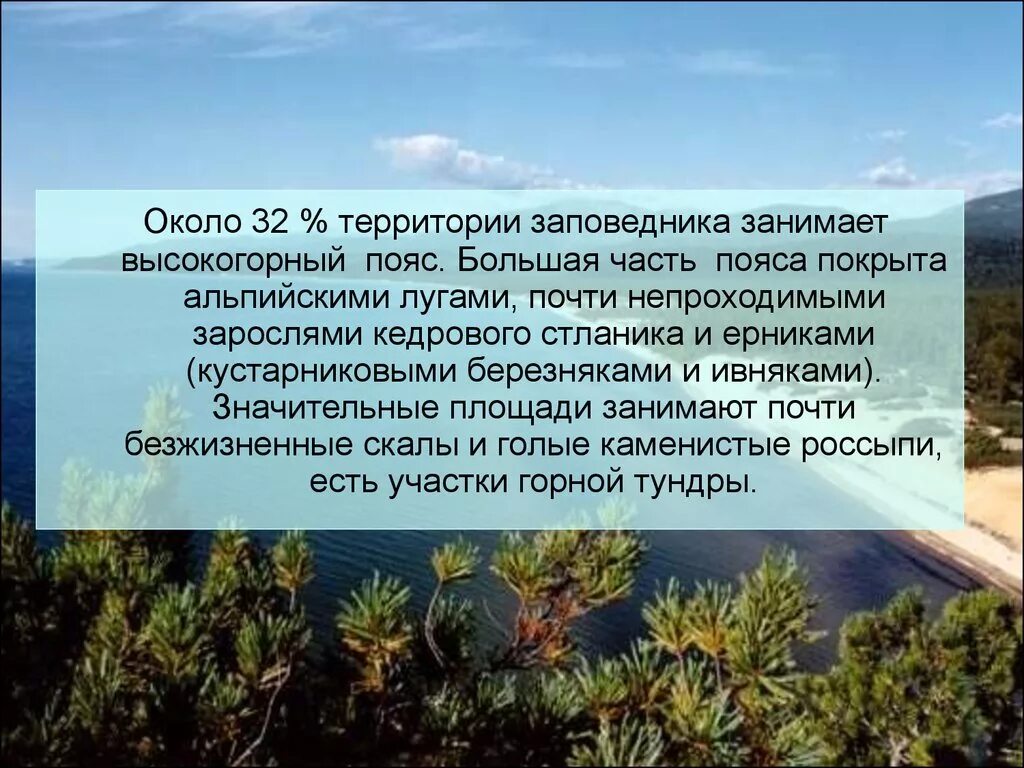 Около 32 % территории заповедника занимает высокогорный пояс. Большая часть пояса покрыта альпийскими лугами, почти непроходимыми зарослями кедрового стланика и ерниками (кустарниковыми березняками и ивняками). Значительные площади занимают почти безжизненные скалы и голые каменистые россыпи, есть участки горной тундры.